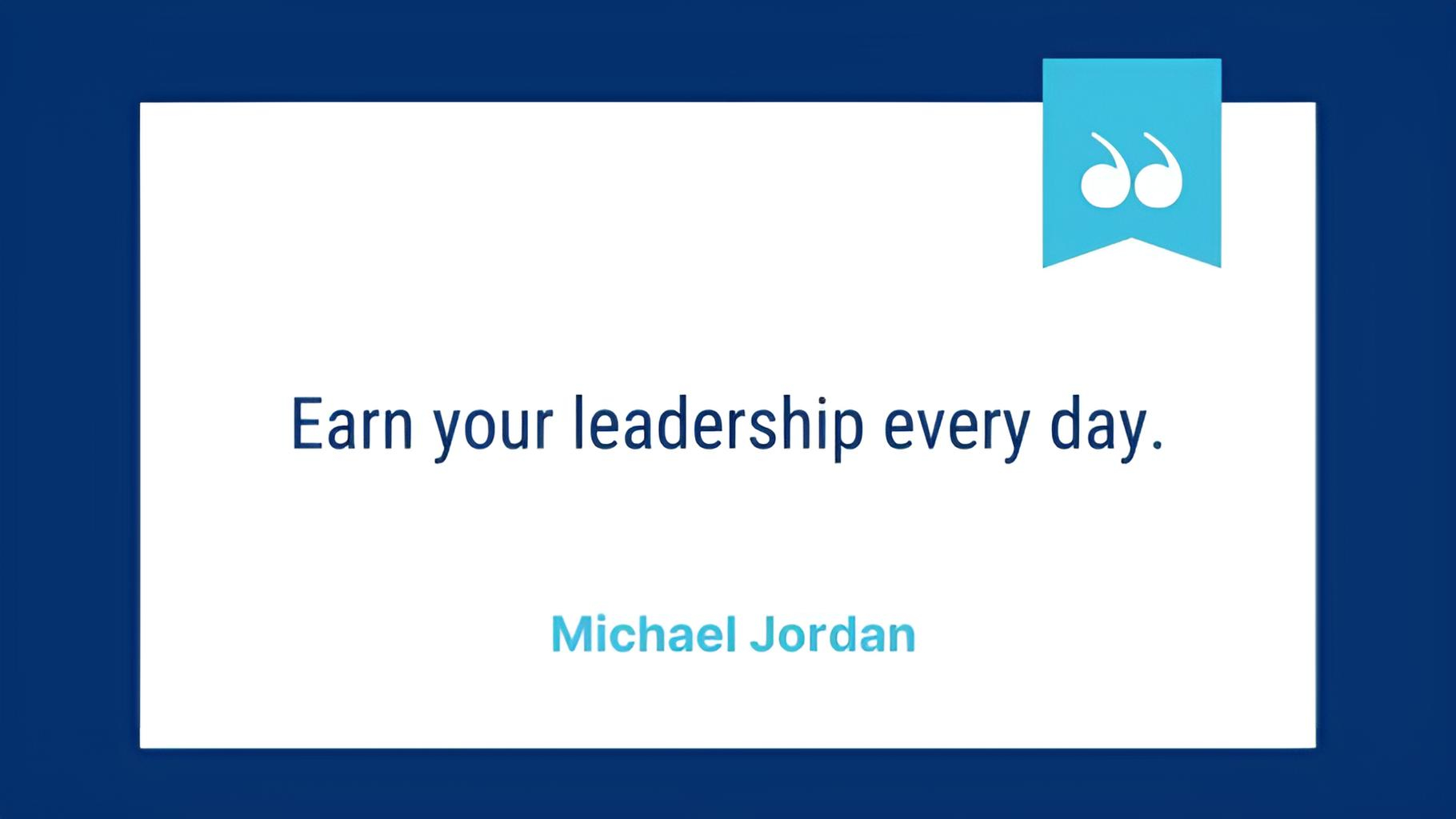 Earn your leadership every day.

Michael Jordan